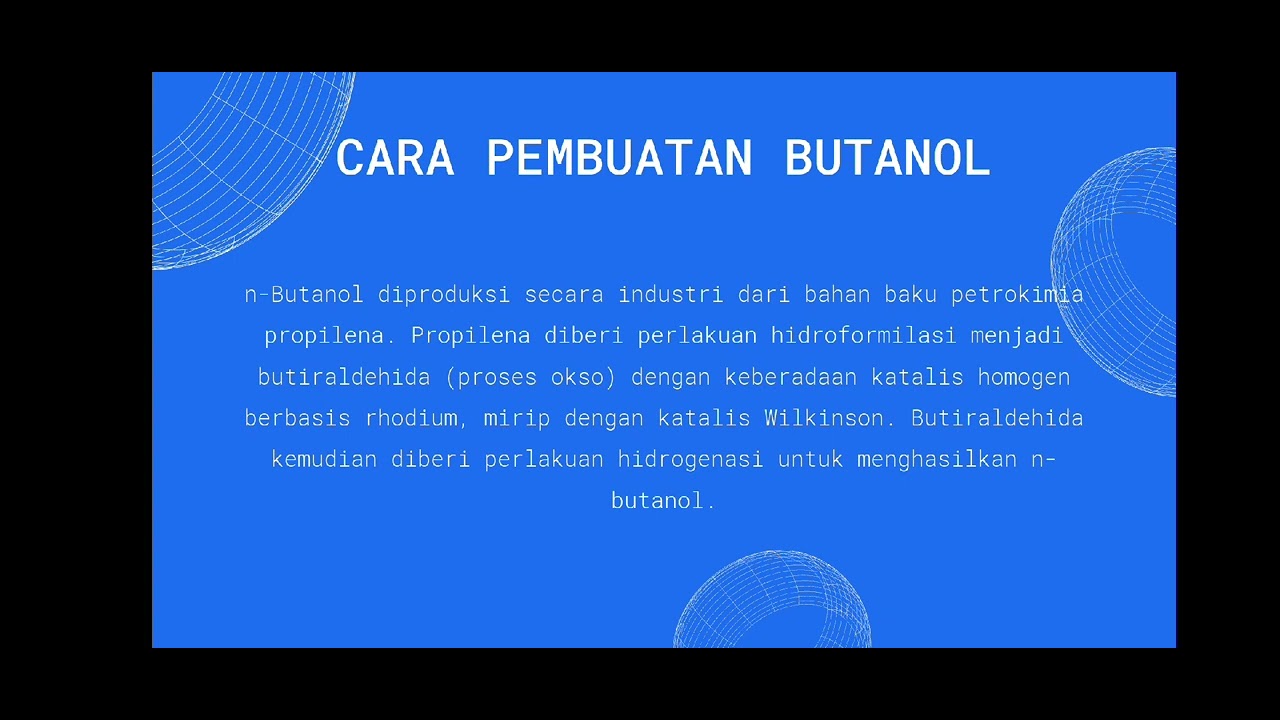 CARA PEMBUATAN BUTANOL

n-Butanol diproduksi secara industri dari bahan baku petrokimia propilena. Propilena diberi perlakuan hidroformilasi menjadi butiraldehida (proses okso) dengan keberadaan katalis homogen berbasis rhodium, mirip dengan katalis Wilkinson. Butiraldehida kemudian diberi perlakuan hidrogenasi untuk menghasilkan n-butanol.